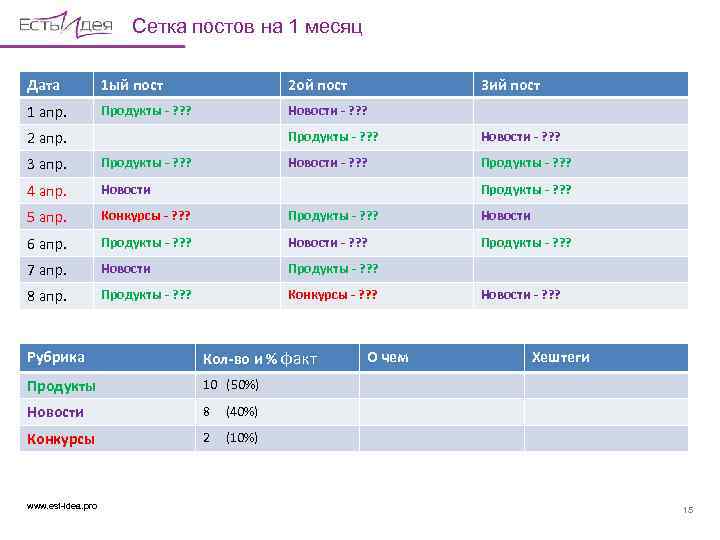 ЕСТЬ ИДЕЯ Сетка постов на 1 месяц

| Дата | 1ый пост | 2ой пост | 3ий пост |
|---|---|---|---|
| 1 апр. | Продукты - ??? | Новости - ??? | |
| 2 апр. | | Продукты - ??? | Новости - ??? |
| 3 апр. | Продукты - ??? | Новости - ??? | Продукты - ??? |
| 4 апр. | Новости | | Продукты - ??? |
| 5 апр. | Конкурсы - ??? | Продукты - ??? | Новости |
| 6 апр. | Продукты - ??? | Новости - ??? | Продукты - ??? |
| 7 апр. | Новости | Продукты - ??? | |
| 8 апр. | Продукты - ??? | Конкурсы - ??? | Новости - ??? |

| Рубрика | Кол-во и % факт | О чем | Хештеги |
|---|---|---|---|
| Продукты | 10 (50%) | | |
| Новости | 8 (40%) | | |
| Конкурсы | 2 (10%) | | |

www.est-idea.pro

15